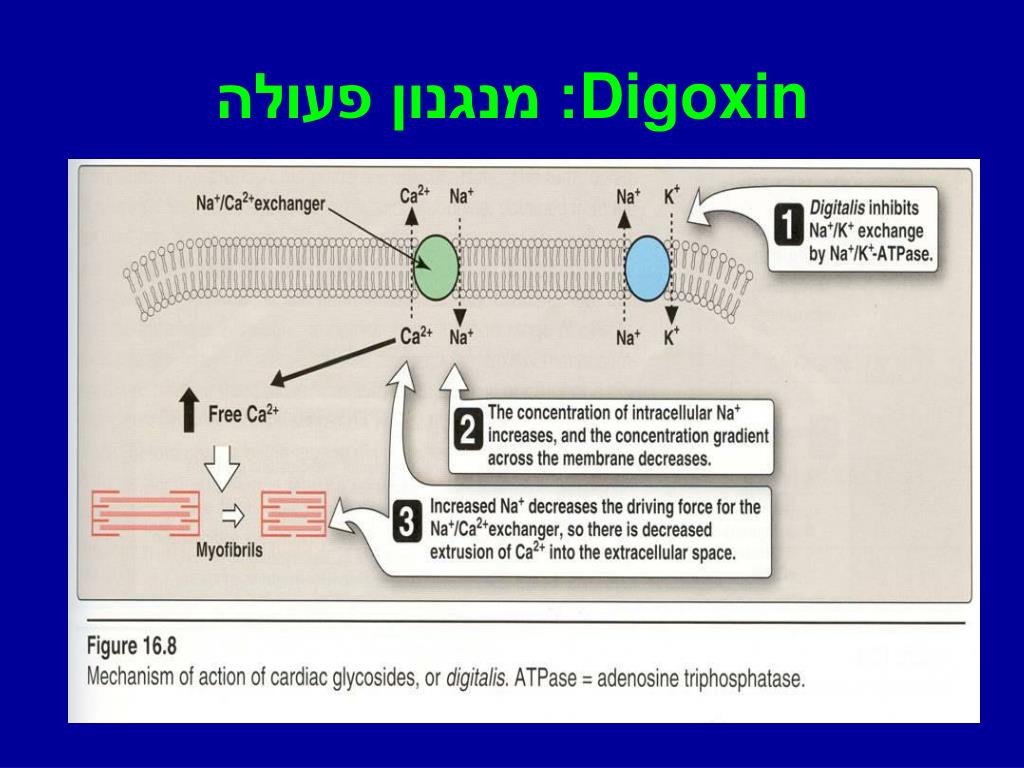 Digoxin: מנגנון פעולה

$Na^+/Ca^{2+}$exchanger

$Ca^{2+}$ $Na^+$

$Na^+$ $K^+$

1 Digitalis inhibits $Na^+/K^+$ exchange by $Na^+/K^+$-ATPase.

$Ca^{2+}$ $Na^+$

$Na^+$ $K^+$

Free $Ca^{2+}$

2 The concentration of intracellular $Na^+$ increases, and the concentration gradient across the membrane decreases.

Myofibrils

3 Increased $Na^+$ decreases the driving force for the $Na^+/Ca^{2+}$exchanger, so there is decreased extrusion of $Ca^{2+}$ into the extracellular space.

Figure 16.8
Mechanism of action of cardiac glycosides, or digitalis. ATPase = adenosine triphosphatase.